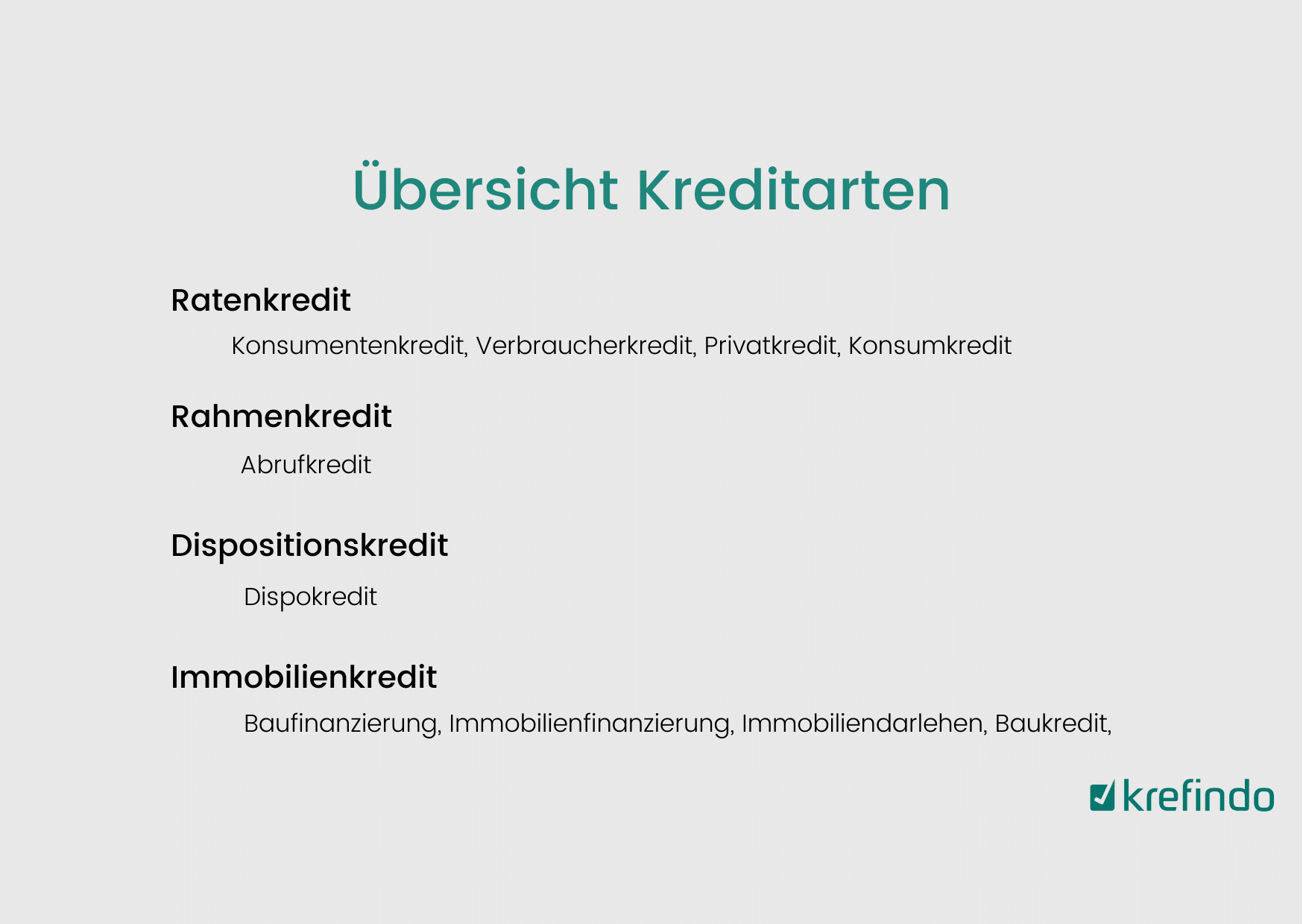 Übersicht Kreditarten

Ratenkredit

Konsumentenkredit, Verbraucherkredit, Privatkredit, Konsumkredit

Rahmenkredit

Abrufkredit

Dispositionskredit

Dispokredit

Immobilienkredit

Baufinanzierung, Immobilienfinanzierung, Immobiliendarlehen, Baukredit,

krefindo